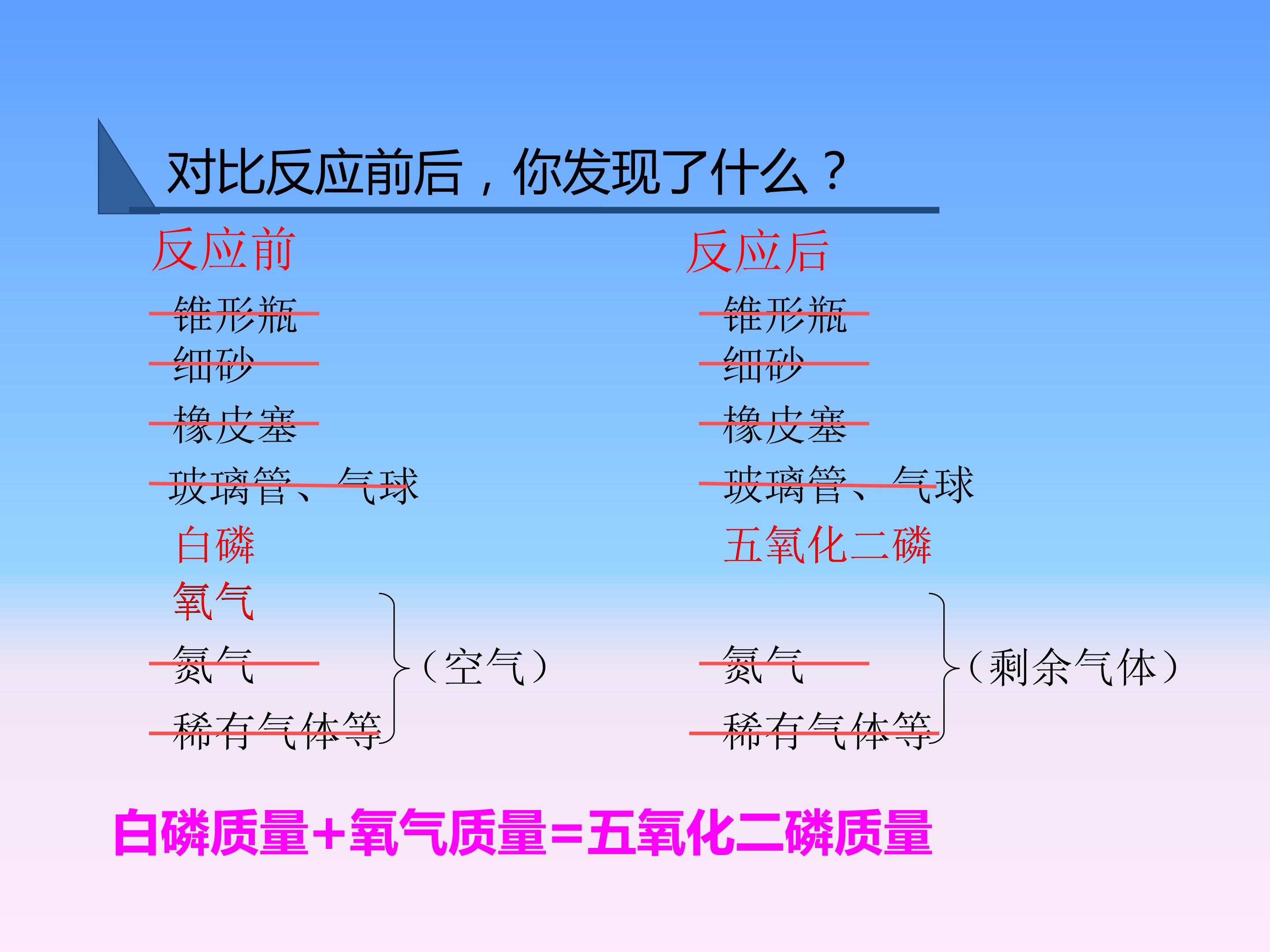 对比反应前后，你发现了什么？

反应前

锥形瓶
细砂
橡皮塞
玻璃管、气球
白磷
氧气
氮气
稀有气体等

（空气）

反应后

锥形瓶
细砂
橡皮塞
玻璃管、气球
五氧化二磷
氮气
稀有气体等

（剩余气体）

白磷质量+氧气质量=五氧化二磷质量